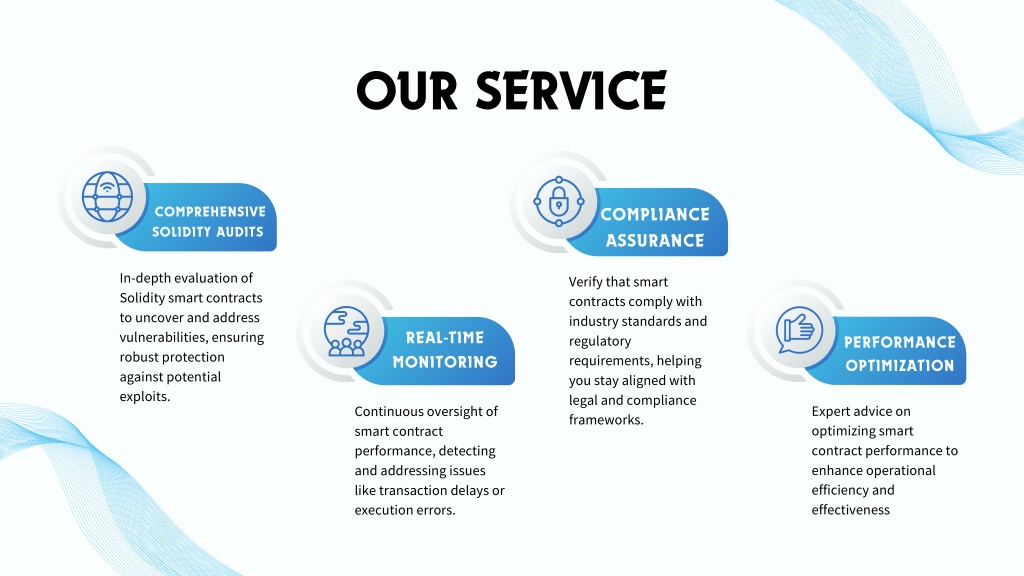 OUR SERVICE

COMPREHENSIVE SOLIDITY AUDITS

In-depth evaluation of Solidity smart contracts to uncover and address vulnerabilities, ensuring robust protection against potential exploits.

REAL-TIME MONITORING

Continuous oversight of smart contract performance, detecting and addressing issues like transaction delays or execution errors.

COMPLIANCE ASSURANCE

Verify that smart contracts comply with industry standards and regulatory requirements, helping you stay aligned with legal and compliance frameworks.

PERFORMANCE OPTIMIZATION

Expert advice on optimizing smart contract performance to enhance operational efficiency and effectiveness